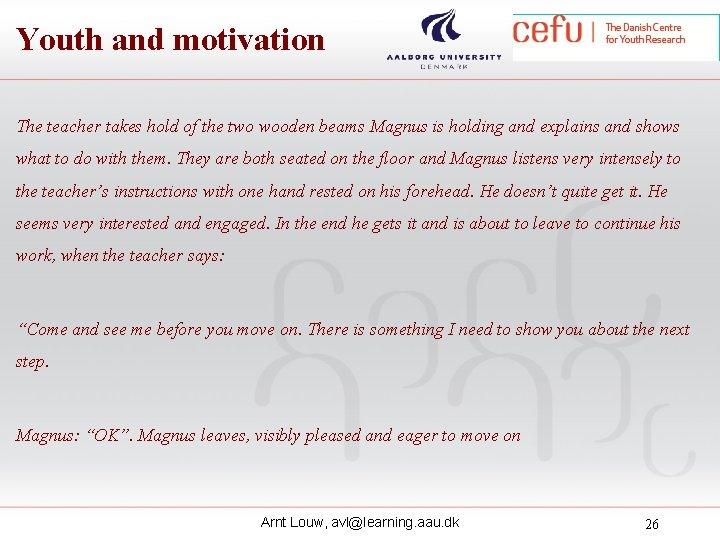 Youth and motivation

AALBORG UNIVERSITY
DENMARK

cefu | The Danish Centre for Youth Research

The teacher takes hold of the two wooden beams Magnus is holding and explains and shows what to do with them. They are both seated on the floor and Magnus listens very intensely to the teacher's instructions with one hand rested on his forehead. He doesn't quite get it. He seems very interested and engaged. In the end he gets it and is about to leave to continue his work, when the teacher says:

"Come and see me before you move on. There is something I need to show you about the next step.

Magnus: "OK". Magnus leaves, visibly pleased and eager to move on

Arnt Louw, avl@learning.aau.dk

26